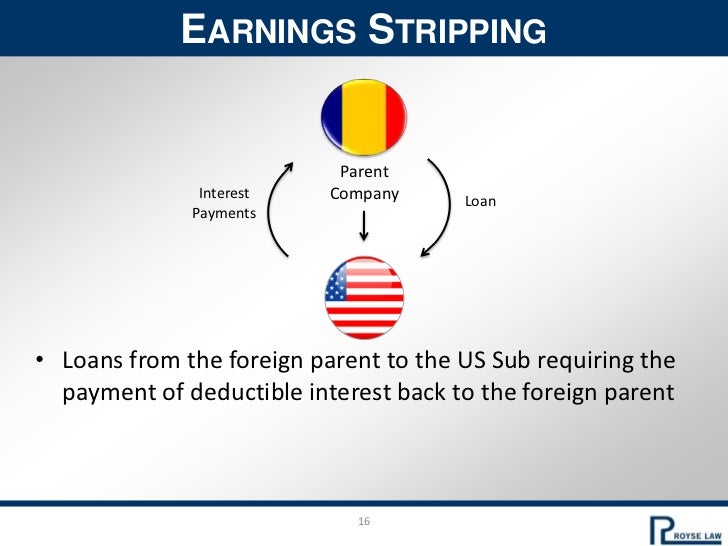 EARNINGS STRIPPING

Interest Payments

Parent Company

Loan

• Loans from the foreign parent to the US Sub requiring the payment of deductible interest back to the foreign parent

16

ROYSE LAW